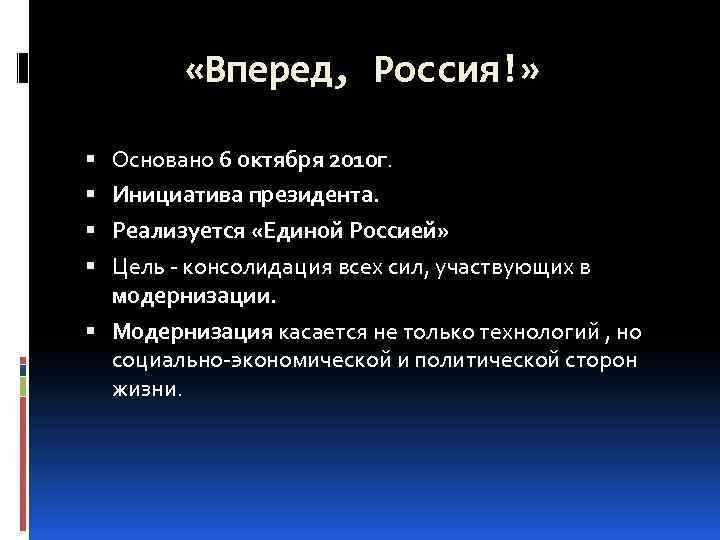 «Вперед, Россия!»

▪ Основано 6 октября 2010г.
▪ Инициатива президента.
▪ Реализуется «Единой Россией»
▪ Цель - консолидация всех сил, участвующих в модернизации.
▪ Модернизация касается не только технологий , но социально-экономической и политической сторон жизни.